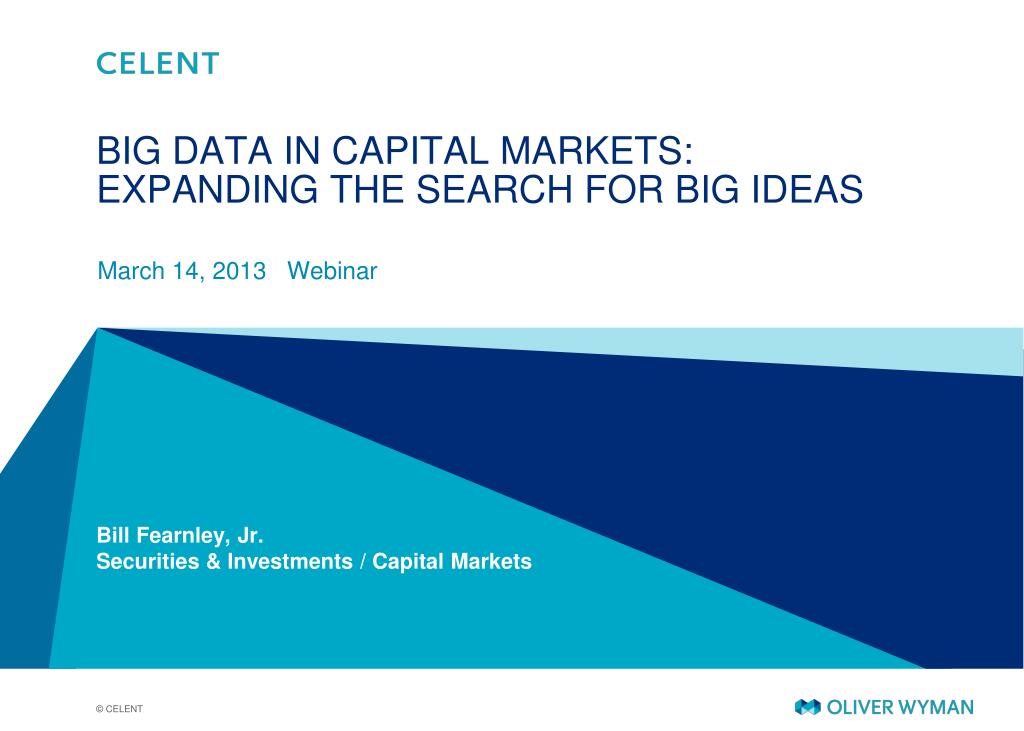 CELENT

BIG DATA IN CAPITAL MARKETS:
EXPANDING THE SEARCH FOR BIG IDEAS

March 14, 2013 Webinar

Bill Fearnley, Jr.
Securities & Investments / Capital Markets

© CELENT

OLIVER WYMAN